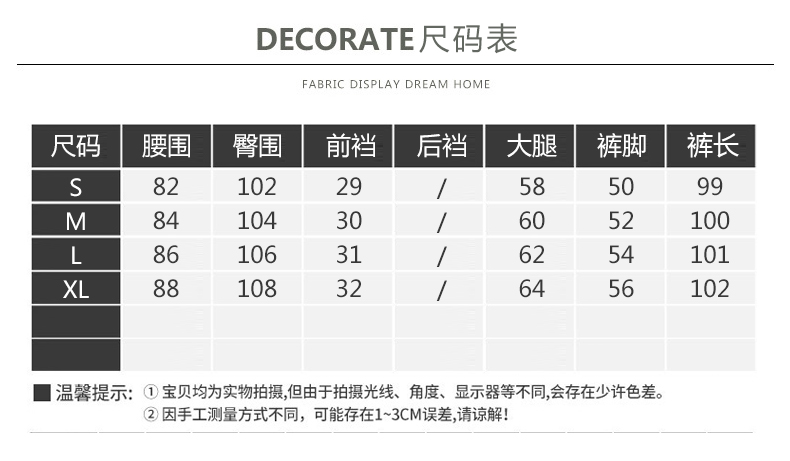 DECORATE尺码表

FABRIC DISPLAY DREAM HOME

| 尺码 | 腰围 | 臀围 | 前裆 | 后裆 | 大腿 | 裤脚 | 裤长 |
|---|---|---|---|---|---|---|---|
| S | 82 | 102 | 29 | / | 58 | 50 | 99 |
| M | 84 | 104 | 30 | / | 60 | 52 | 100 |
| L | 86 | 106 | 31 | / | 62 | 54 | 101 |
| XL | 88 | 108 | 32 | / | 64 | 56 | 102 |
| | | | | | | | |
| | | | | | | | |

温馨提示: ① 宝贝均为实物拍摄,但由于拍摄光线、角度、显示器等不同,会存在少许色差。
② 因手工测量方式不同，可能存在1~3CM误差,请谅解!